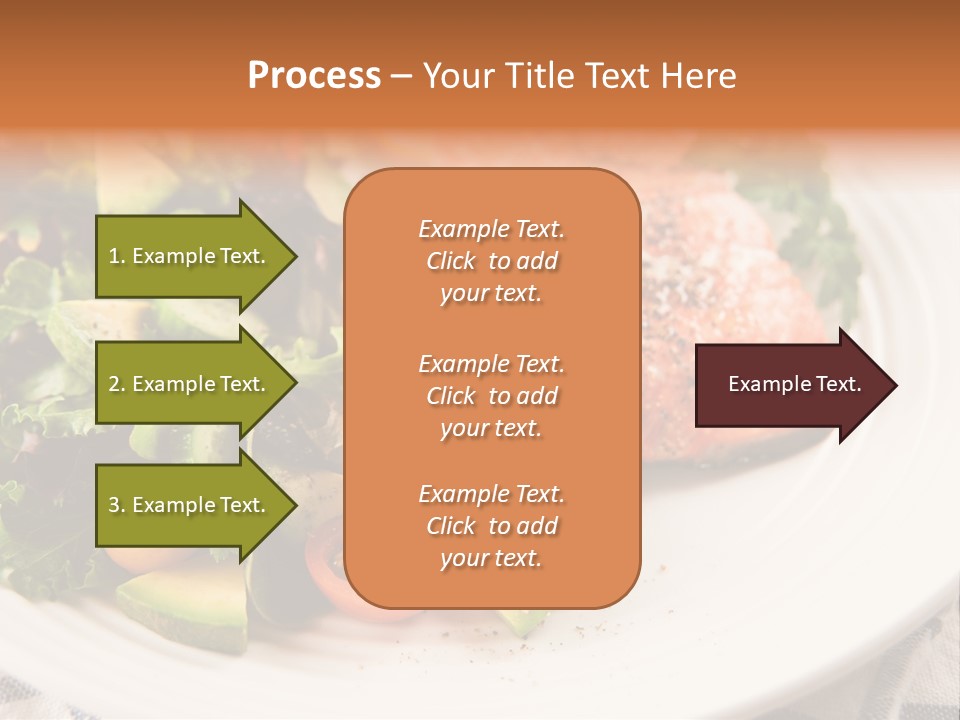 Process – Your Title Text Here

1. Example Text.

2. Example Text.

3. Example Text.

Example Text. Click to add your text.

Example Text. Click to add your text.

Example Text. Click to add your text.

Example Text.